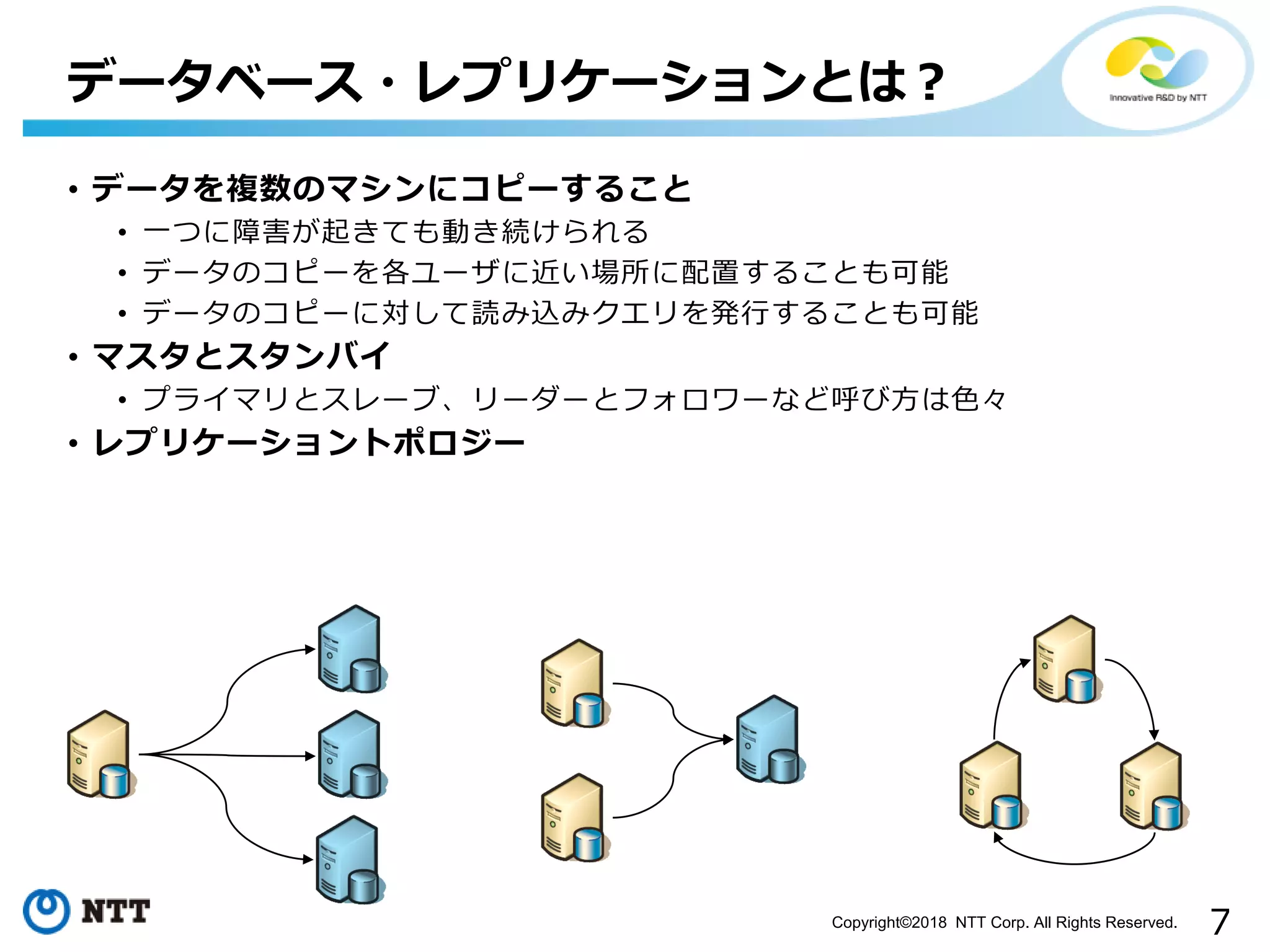 データベース・レプリケーションとは？

Innovative R&D by NTT

• データを複数のマシンにコピーすること
  • 一つに障害が起きても動き続けられる
  • データのコピーを各ユーザに近い場所に配置することも可能
  • データのコピーに対して読み込みクエリを発行することも可能
• マスタとスタンバイ
  • プライマリとスレーブ、リーダーとフォロワーなど呼び方は色々
• レプリケーショントポロジー

NTT

Copyright©2018 NTT Corp. All Rights Reserved.

7